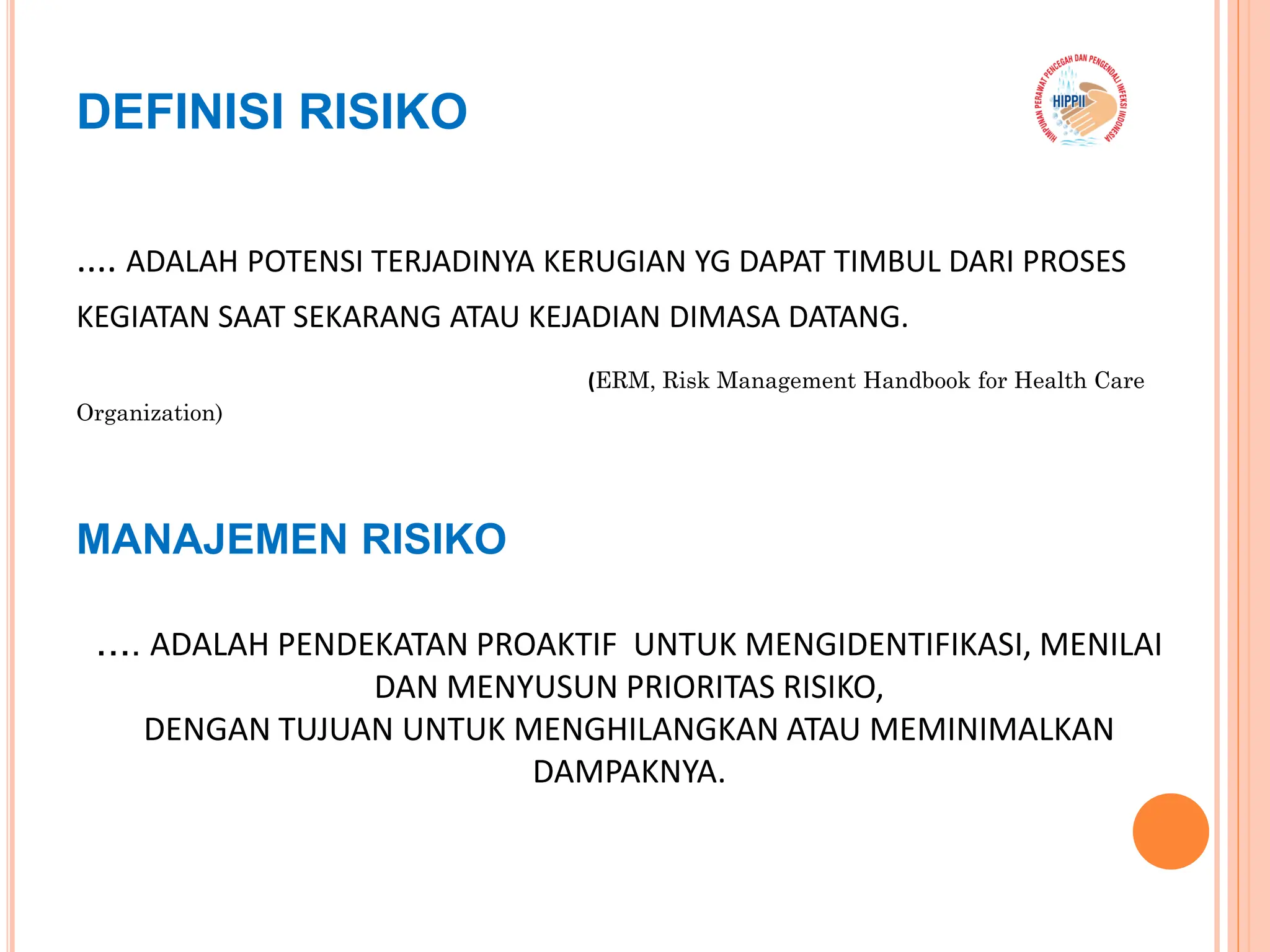 DEFINISI RISIKO

HIMPUNAN PERAWAT PENCEGAH DAN PENGENDALI INFEKSI INDONESIA
HIPPII

.... ADALAH POTENSI TERJADINYA KERUGIAN YG DAPAT TIMBUL DARI PROSES KEGIATAN SAAT SEKARANG ATAU KEJADIAN DIMASA DATANG.

(ERM, Risk Management Handbook for Health Care Organization)

MANAJEMEN RISIKO

.... ADALAH PENDEKATAN PROAKTIF UNTUK MENGIDENTIFIKASI, MENILAI DAN MENYUSUN PRIORITAS RISIKO,
DENGAN TUJUAN UNTUK MENGHILANGKAN ATAU MEMINIMALKAN DAMPAKNYA.